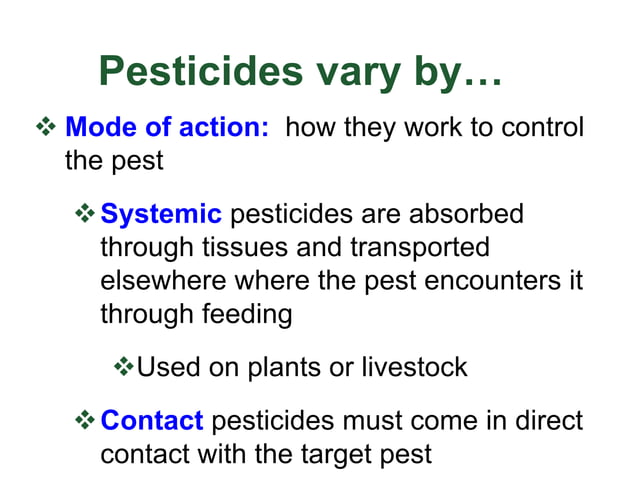 Pesticides vary by…

❖ Mode of action: how they work to control the pest

❖ Systemic pesticides are absorbed through tissues and transported elsewhere where the pest encounters it through feeding

❖ Used on plants or livestock

❖ Contact pesticides must come in direct contact with the target pest